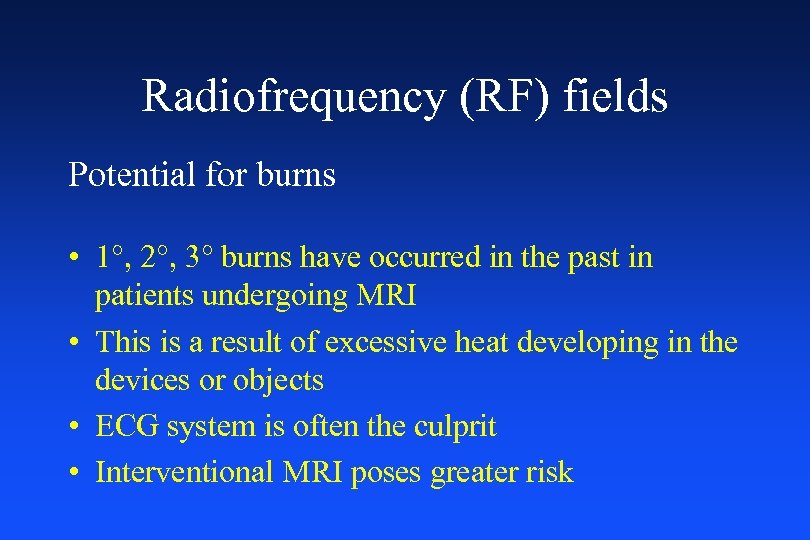 Radiofrequency (RF) fields

Potential for burns

• 1°, 2°, 3° burns have occurred in the past in patients undergoing MRI
• This is a result of excessive heat developing in the devices or objects
• ECG system is often the culprit
• Interventional MRI poses greater risk